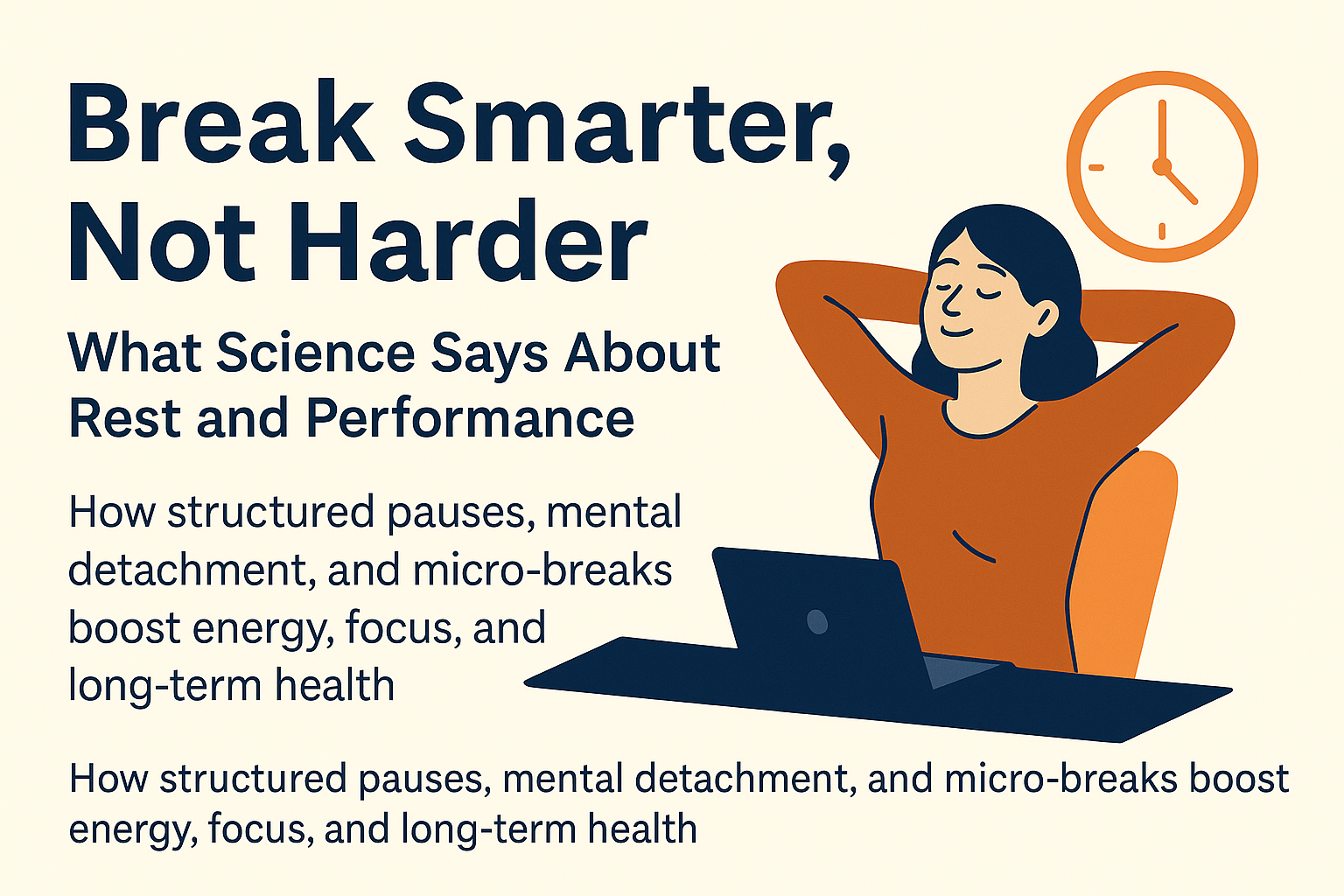 Break Smarter, Not Harder

What Science Says About Rest and Performance

How structured pauses, mental detachment, and micro-breaks boost energy, focus, and long-term health

How structured pauses, mental detachment, and micro-breaks boost energy, focus, and long-term health